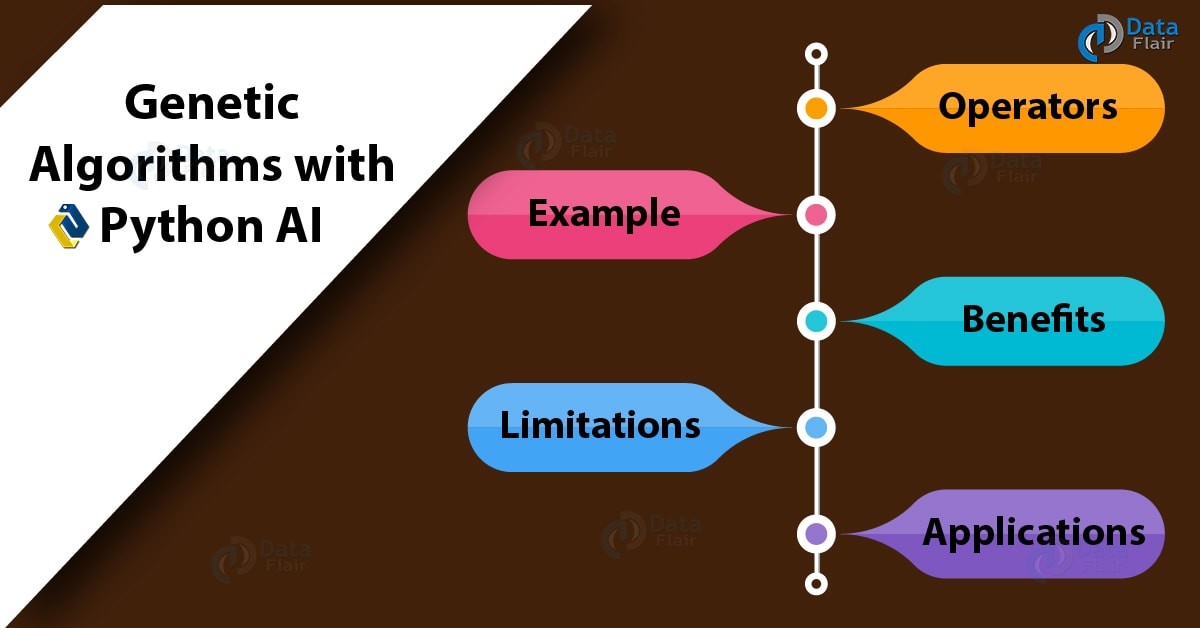 Data Flair

Genetic Algorithms with Python AI

Operators

Example

Benefits

Limitations

Applications